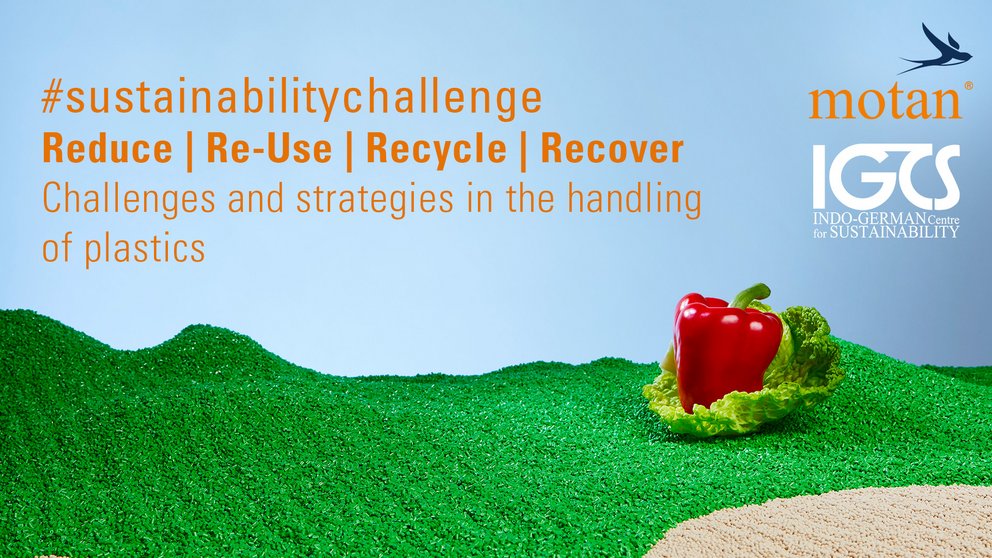 #sustainabilitychallenge
Reduce | Re-Use | Recycle | Recover
Challenges and strategies in the handling of plastics

motan®

IGCS
INDO-GERMAN Centre for SUSTAINABILITY